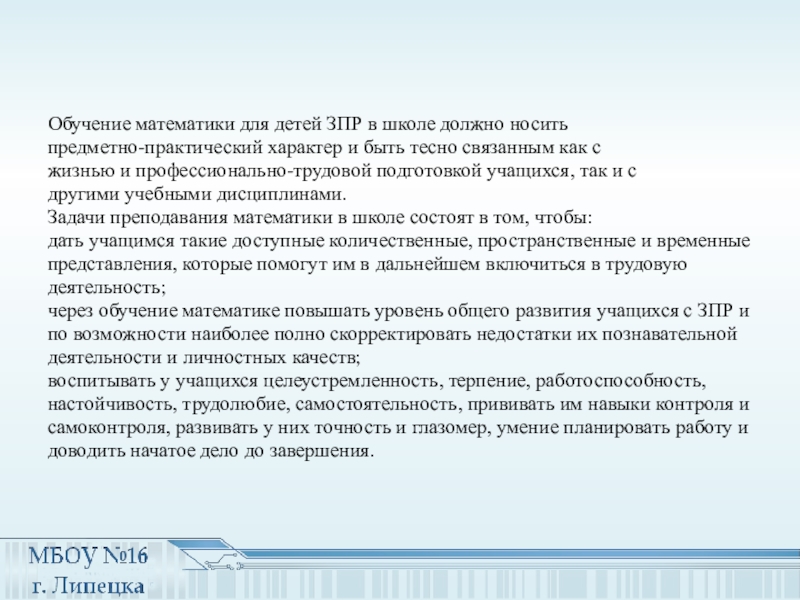 Обучение математики для детей ЗПР в школе должно носить предметно-практический характер и быть тесно связанным как с жизнью и профессионально-трудовой подготовкой учащихся, так и с другими учебными дисциплинами.
Задачи преподавания математики в школе состоят в том, чтобы:
дать учащимся такие доступные количественные, пространственные и временные представления, которые помогут им в дальнейшем включиться в трудовую деятельность;
через обучение математике повышать уровень общего развития учащихся с ЗПР и по возможности наиболее полно скорректировать недостатки их познавательной деятельности и личностных качеств;
воспитывать у учащихся целеустремленность, терпение, работоспособность, настойчивость, трудолюбие, самостоятельность, прививать им навыки контроля и самоконтроля, развивать у них точность и глазомер, умение планировать работу и доводить начатое дело до завершения.

МБОУ №16
г. Липецка